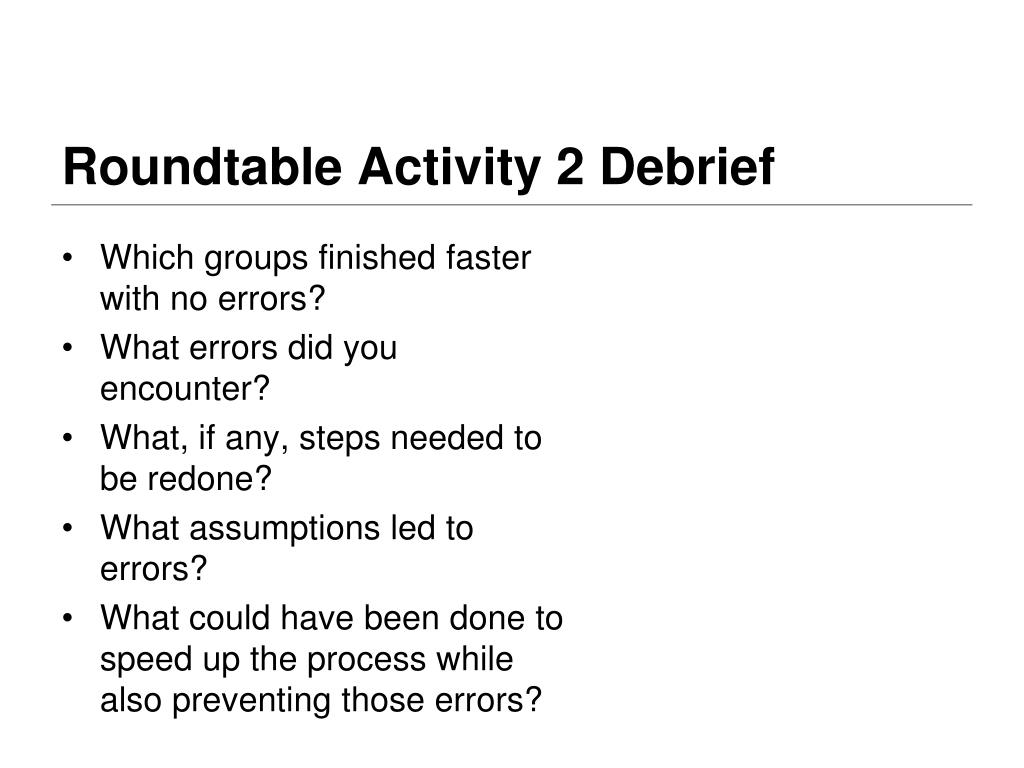 Roundtable Activity 2 Debrief

• Which groups finished faster with no errors?
• What errors did you encounter?
• What, if any, steps needed to be redone?
• What assumptions led to errors?
• What could have been done to speed up the process while also preventing those errors?